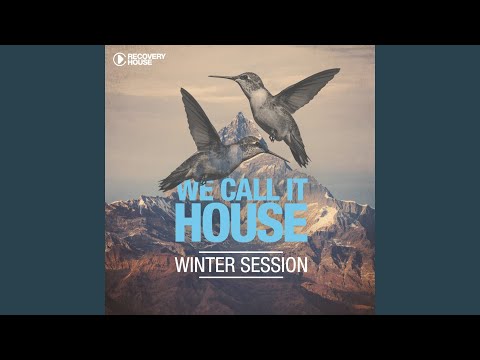 RECOVERY HOUSE

WE CALL IT HOUSE

WINTER SESSION